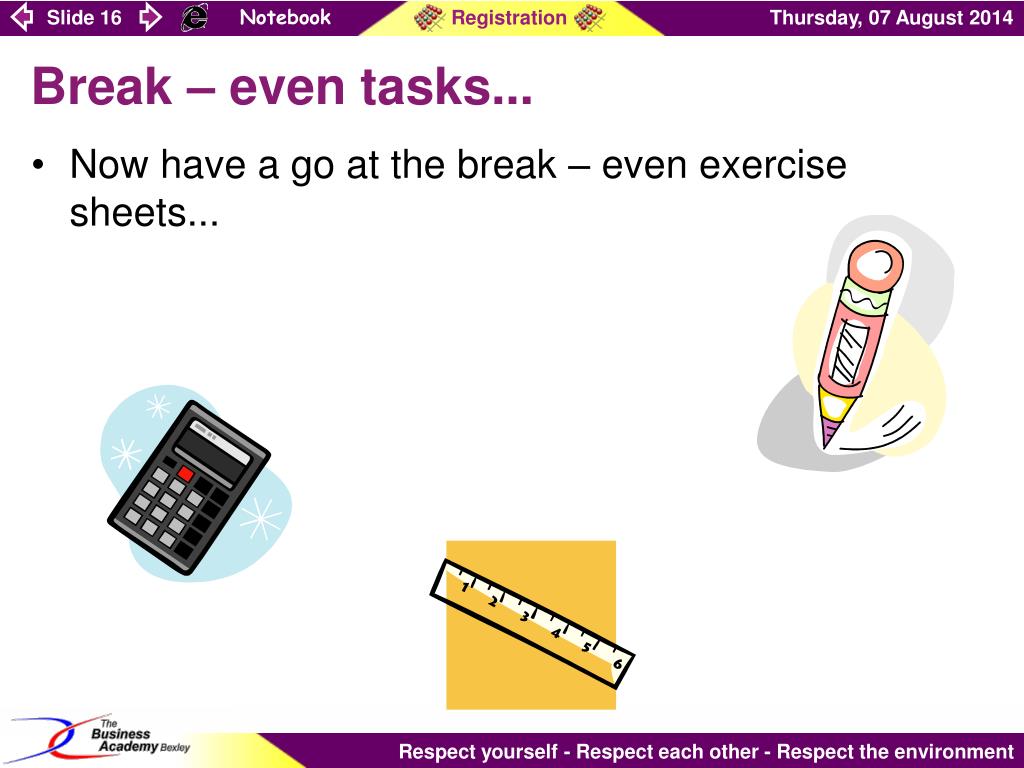 Slide 16 Notebook Registration Thursday, 07 August 2014

Break – even tasks...

• Now have a go at the break – even exercise sheets...

1 2 3 4 5 6

The Business Academy Bexley

Respect yourself - Respect each other - Respect the environment